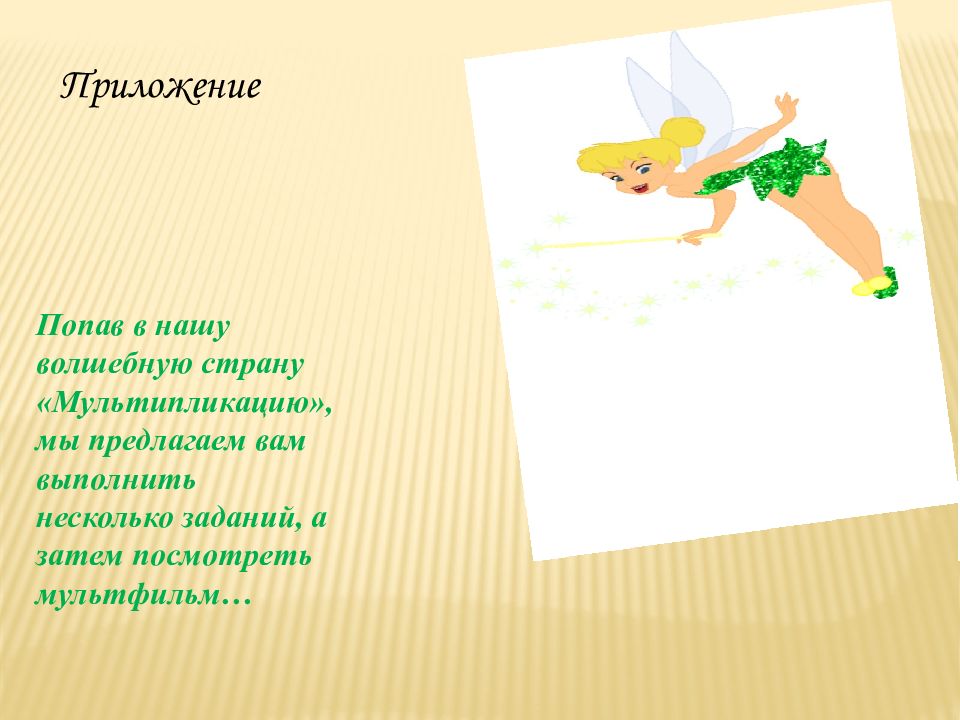 Приложение

Попав в нашу волшебную страну «Мультипликацию», мы предлагаем вам выполнить несколько заданий, а затем посмотреть мультфильм…